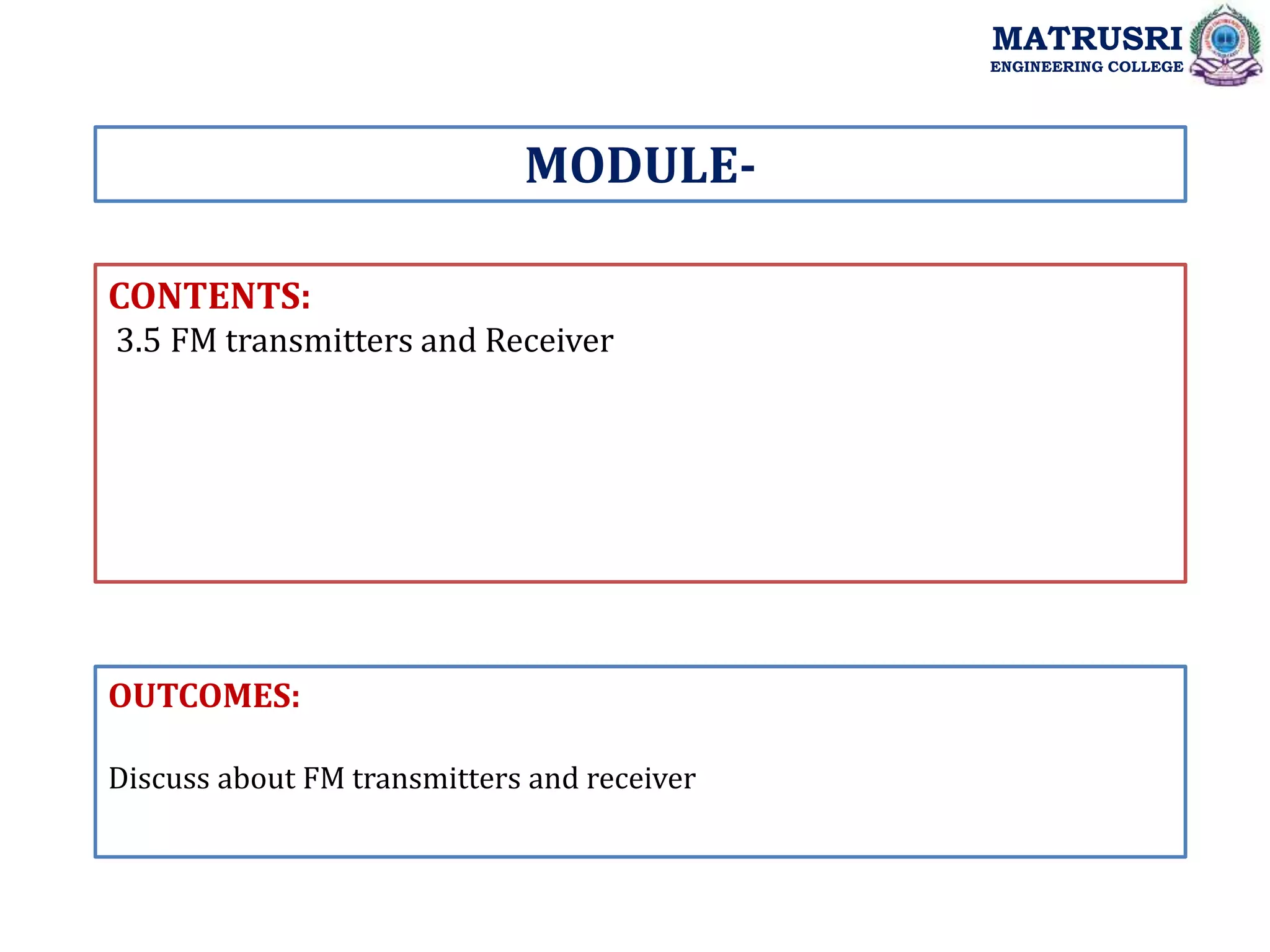 MATRUSRI
ENGINEERING COLLEGE

MODULE-

CONTENTS:
3.5 FM transmitters and Receiver

OUTCOMES:

Discuss about FM transmitters and receiver